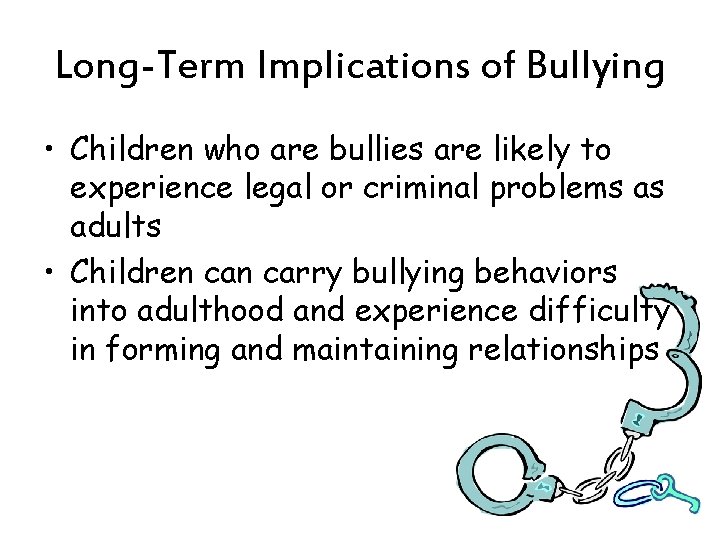 Long-Term Implications of Bullying

• Children who are bullies are likely to experience legal or criminal problems as adults
• Children can carry bullying behaviors into adulthood and experience difficulty in forming and maintaining relationships